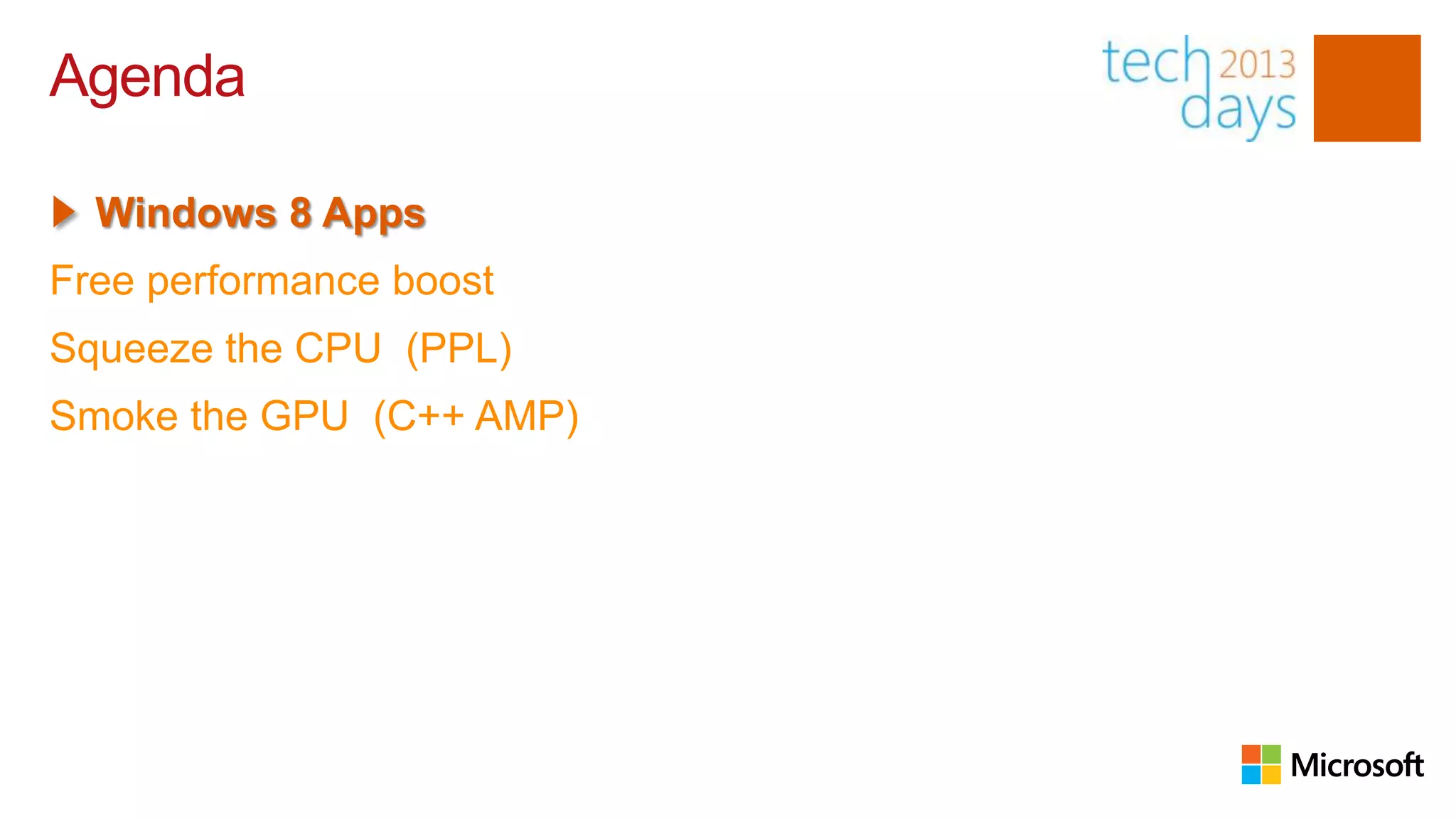 Agenda

tech 2013 days

Windows 8 Apps

Free performance boost

Squeeze the CPU (PPL)

Smoke the GPU (C++ AMP)

Microsoft